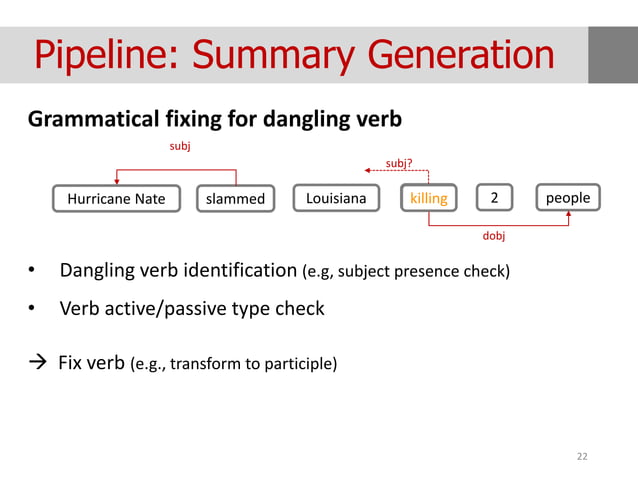 Pipeline: Summary Generation

Grammatical fixing for dangling verb

subj

subj?

Hurricane Nate slammed Louisiana killing 2 people

dobj

• Dangling verb identification (e.g, subject presence check)

• Verb active/passive type check

→ Fix verb (e.g., transform to participle)

22